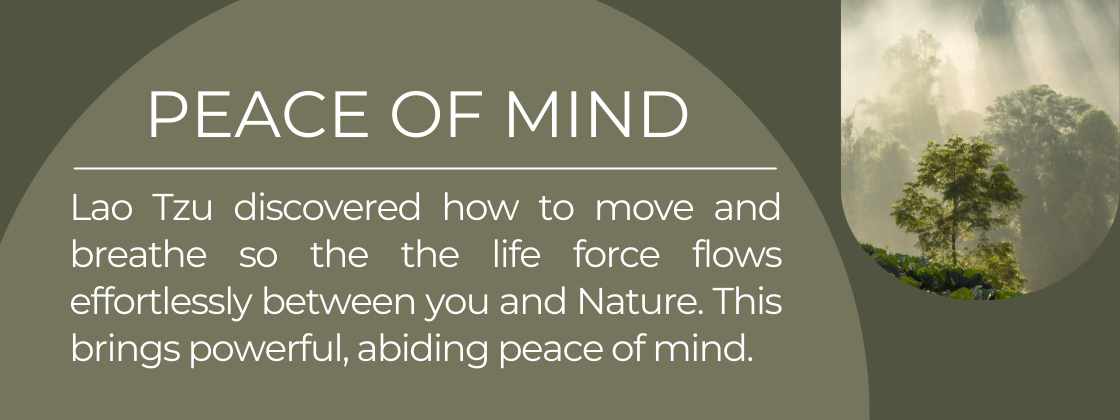 PEACE OF MIND

Lao Tzu discovered how to move and breathe so the the life force flows effortlessly between you and Nature. This brings powerful, abiding peace of mind.